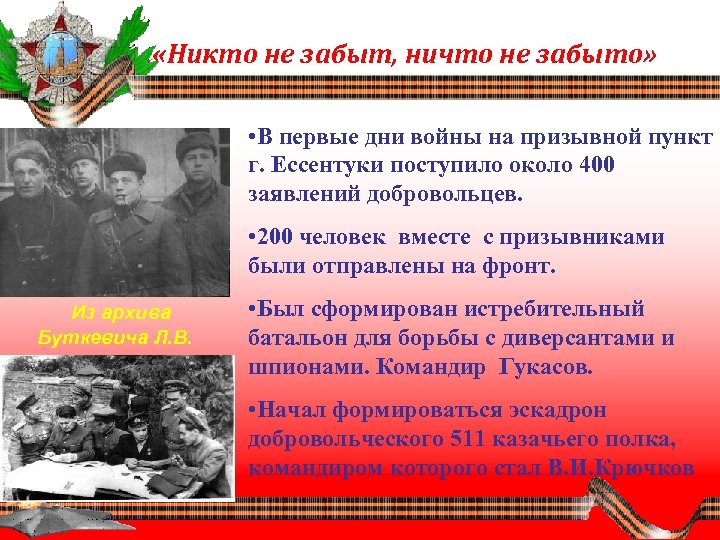 «Никто не забыт, ничто не забыто»

Из архива Буткевича Л.В.

•В первые дни войны на призывной пункт г. Ессентуки поступило около 400 заявлений добровольцев.

•200 человек вместе с призывниками были отправлены на фронт.

•Был сформирован истребительный батальон для борьбы с диверсантами и шпионами. Командир Гукасов.

•Начал формироваться эскадрон добровольческого 511 казачьего полка, командиром которого стал В.И.Крючков